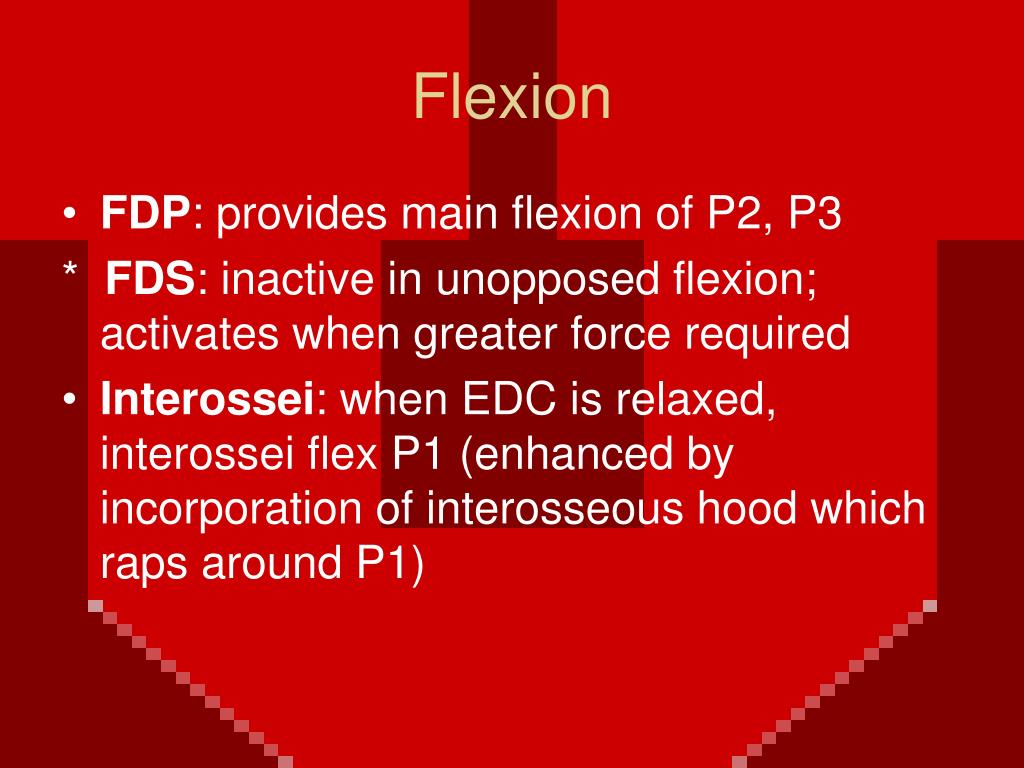 Flexion

• FDP: provides main flexion of P2, P3

* FDS: inactive in unopposed flexion; activates when greater force required

• Interossei: when EDC is relaxed, interossei flex P1 (enhanced by incorporation of interosseous hood which raps around P1)